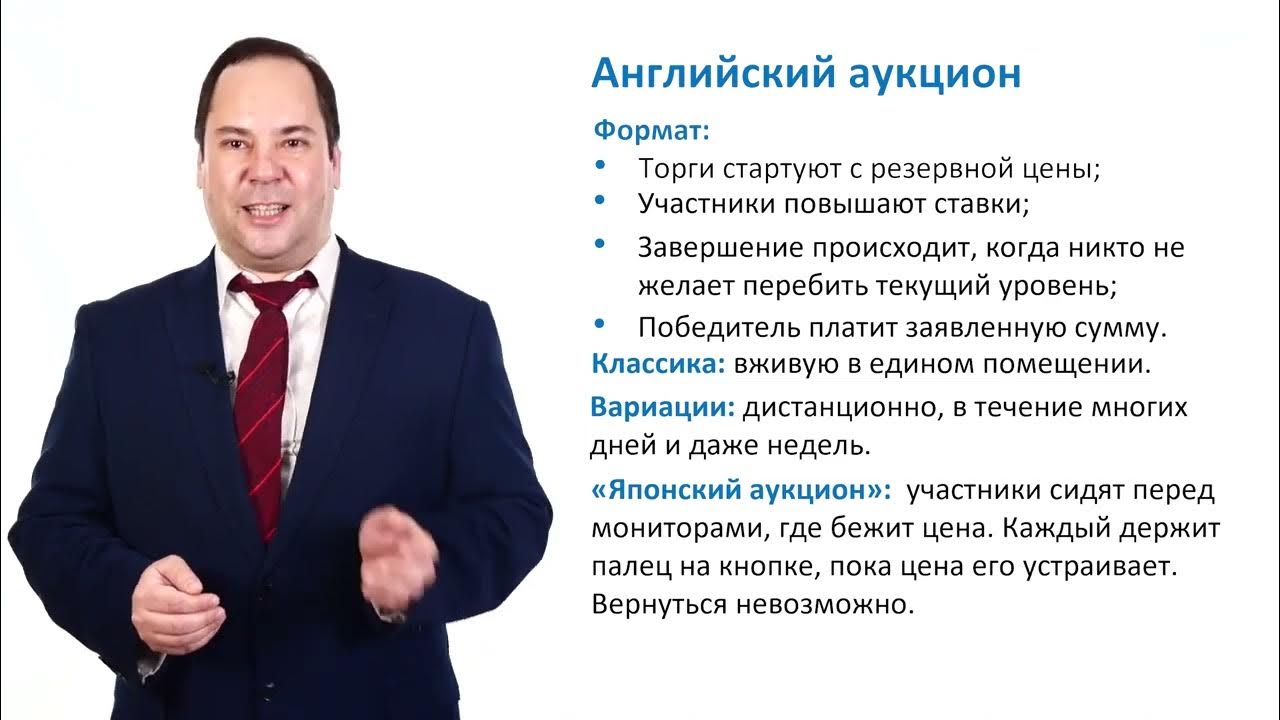 Английский аукцион

Формат:
• Торги стартуют с резервной цены;
• Участники повышают ставки;
• Завершение происходит, когда никто не желает перебить текущий уровень;
• Победитель платит заявленную сумму.

Классика: вживую в едином помещении.

Вариации: дистанционно, в течение многих дней и даже недель.

«Японский аукцион»: участники сидят перед мониторами, где бежит цена. Каждый держит палец на кнопке, пока цена его устраивает. Вернуться невозможно.